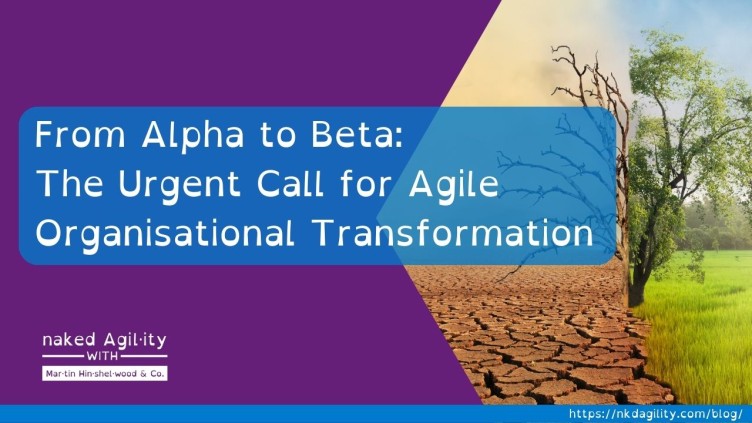 From Alpha to Beta:
The Urgent Call for Agile Organisational Transformation

naked Agil·ity
WITH
Mar·tin Hin·shel·wood & Co.

https://nkdagility.com/blog/